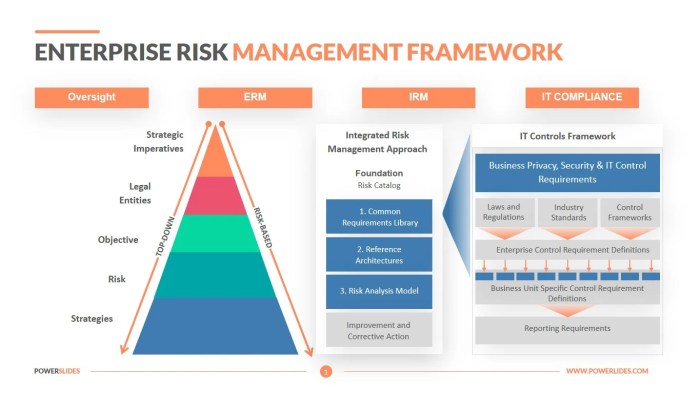 ENTERPRISE RISK MANAGEMENT FRAMEWORK

Oversight

ERM

IRM

IT COMPLIANCE

Strategic Imperatives

Legal Entities

Objective

Risk

Strategies

TOP-DOWN

RISK-BASED

Integrated Risk Management Approach

Foundation
Risk Catalog

1. Common Requirements Library

2. Reference Architectures

3. Risk Analysis Model

Improvement and Corrective Action

IT Controls Framework

Business Privacy, Security & IT Control Requirements

Laws and Regulations

Industry Standards

Control Frameworks

Enterprise Control Requirement Definitions

Business Unit Specific Control Requirement Definitions

Reporting Requirements

POWERSLIDES

1

WWW.POWERLIDES.COM